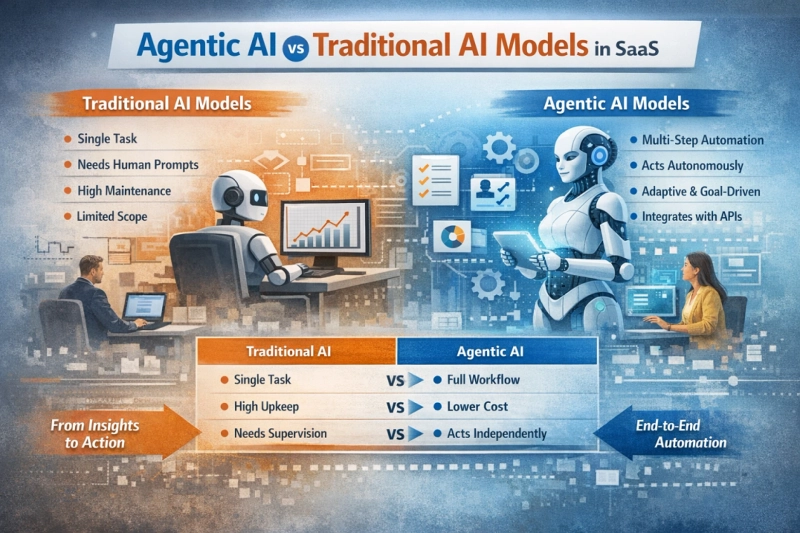 Agentic AI vs Traditional AI Models in SaaS

Traditional AI Models

- Single Task
- Needs Human Prompts
- High Maintenance
- Limited Scope

Agentic AI Models

- Multi-Step Automation
- Acts Autonomously
- Adaptive & Goal-Driven
- Integrates with APIs

| Traditional AI | | Agentic AI |
|---|---|---|
| Single Task | VS | Full Workflow |
| High Upkeep | VS | Lower Cost |
| Needs Supervision | VS | Acts Independently |

From Insights to Action

End-to-End Automation